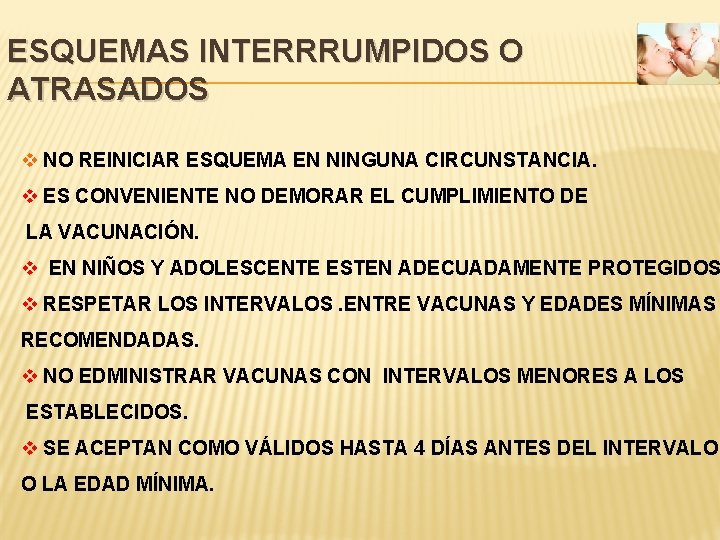 ESQUEMAS INTERRRUMPIDOS O ATRASADOS

❖ NO REINICIAR ESQUEMA EN NINGUNA CIRCUNSTANCIA.

❖ ES CONVENIENTE NO DEMORAR EL CUMPLIMIENTO DE LA VACUNACIÓN.

❖ EN NIÑOS Y ADOLESCENTE ESTEN ADECUADAMENTE PROTEGIDOS

❖ RESPETAR LOS INTERVALOS .ENTRE VACUNAS Y EDADES MÍNIMAS RECOMENDADAS.

❖ NO EDMINISTRAR VACUNAS CON INTERVALOS MENORES A LOS ESTABLECIDOS.

❖ SE ACEPTAN COMO VÁLIDOS HASTA 4 DÍAS ANTES DEL INTERVALO O LA EDAD MÍNIMA.